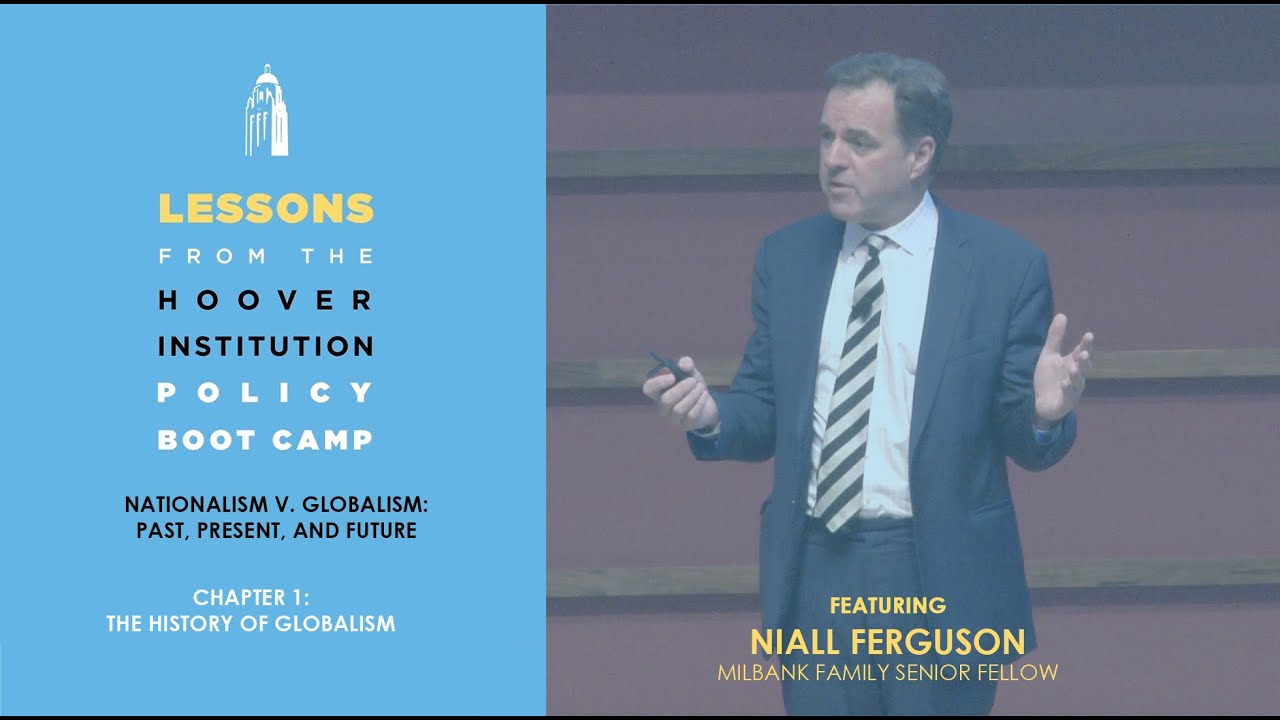 LESSONS
FROM THE
HOOVER
INSTITUTION
POLICY
BOOT CAMP

NATIONALISM V. GLOBALISM: PAST, PRESENT, AND FUTURE

CHAPTER 1: THE HISTORY OF GLOBALISM

FEATURING
NIALL FERGUSON
MILBANK FAMILY SENIOR FELLOW